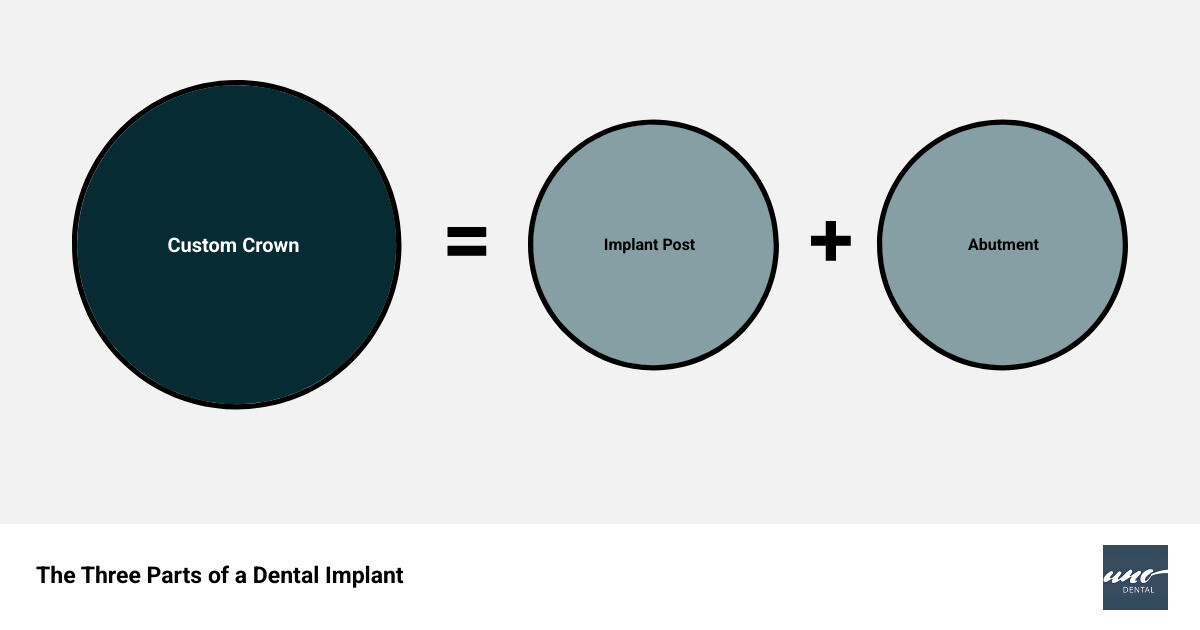 Custom Crown = Implant Post + Abutment

The Three Parts of a Dental Implant

uno
DENTAL